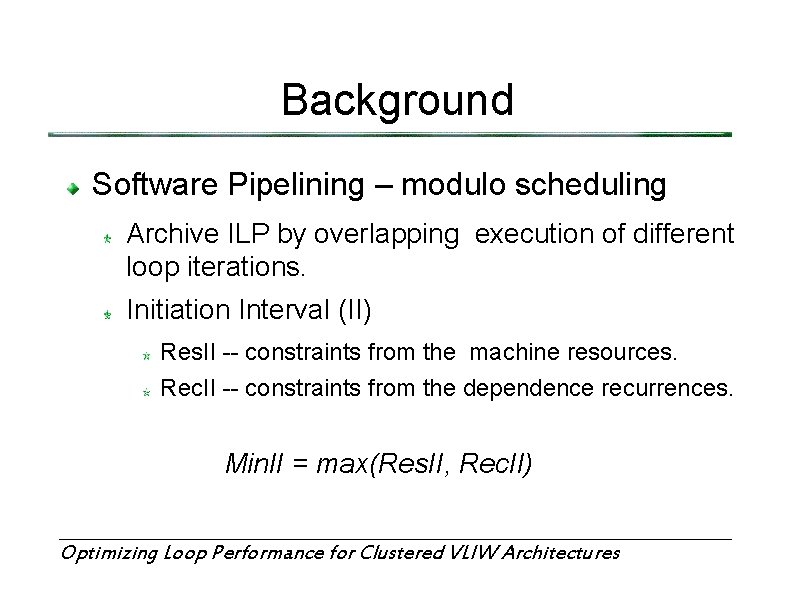 Background

Software Pipelining – modulo scheduling

Archive ILP by overlapping execution of different loop iterations.

Initiation Interval (II)

ResII -- constraints from the machine resources.

RecII -- constraints from the dependence recurrences.

MinII = max(ResII, RecII)

Optimizing Loop Performance for Clustered VLIW Architectures